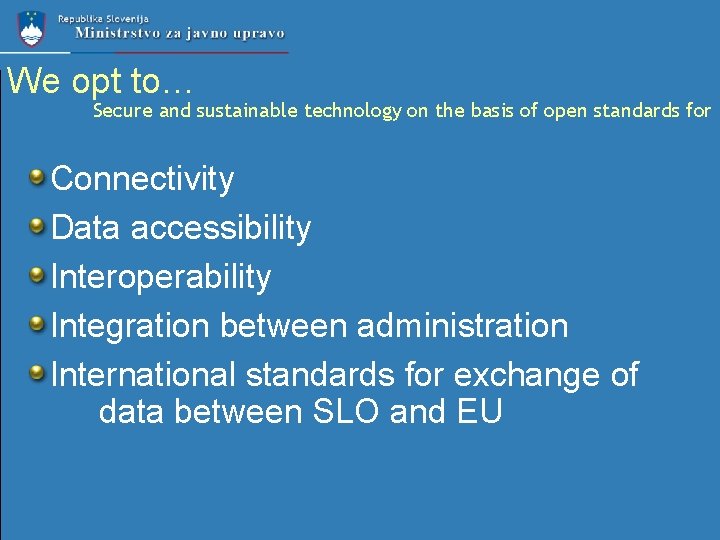 Republika Slovenija
Ministrstvo za javno upravo

We opt to…
Secure and sustainable technology on the basis of open standards for

Connectivity
Data accessibility
Interoperability
Integration between administration
International standards for exchange of data between SLO and EU